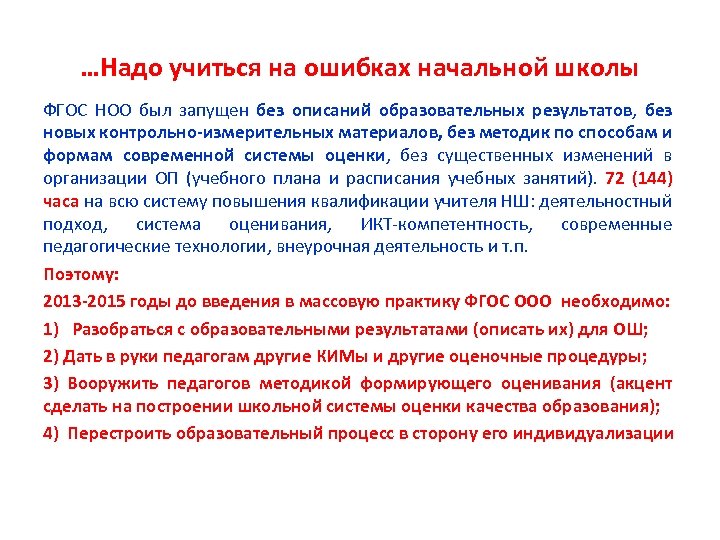 …Надо учиться на ошибках начальной школы

ФГОС НОО был запущен без описаний образовательных результатов, без новых контрольно-измерительных материалов, без методик по способам и формам современной системы оценки, без существенных изменений в организации ОП (учебного плана и расписания учебных занятий). 72 (144) часа на всю систему повышения квалификации учителя НШ: деятельностный подход, система оценивания, ИКТ-компетентность, современные педагогические технологии, внеурочная деятельность и т.п.

Поэтому:

2013-2015 годы до введения в массовую практику ФГОС ООО необходимо:

1) Разобраться с образовательными результатами (описать их) для ОШ;

2) Дать в руки педагогам другие КИМы и другие оценочные процедуры;

3) Вооружить педагогов методикой формирующего оценивания (акцент сделать на построении школьной системы оценки качества образования);

4) Перестроить образовательный процесс в сторону его индивидуализации